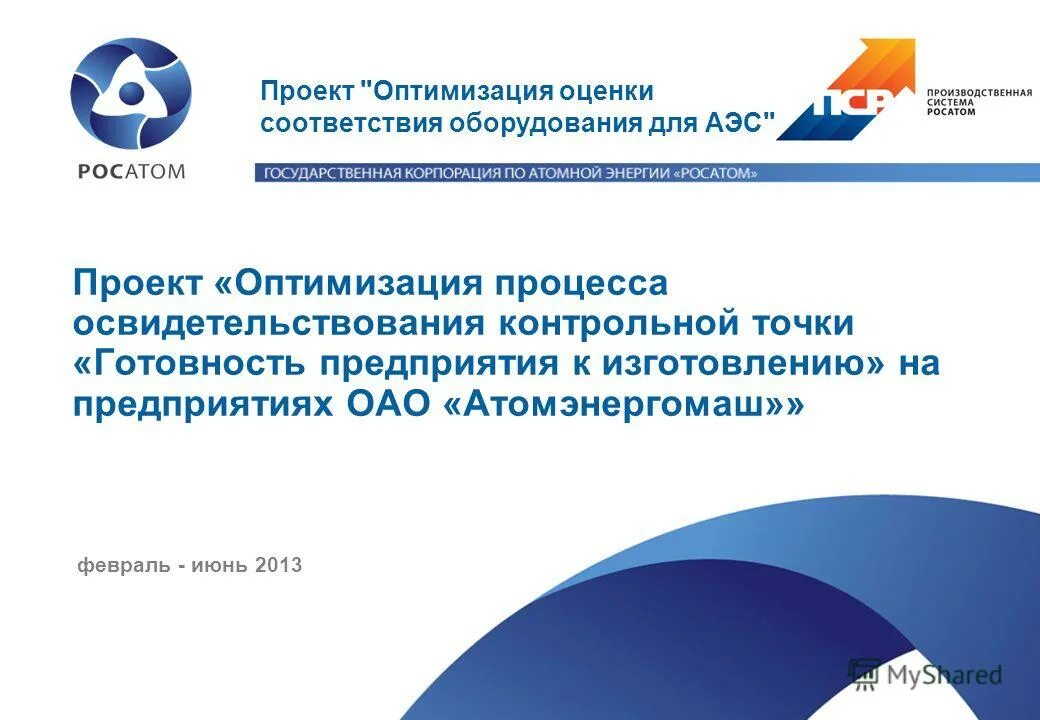 РОСАТОМ

Проект "Оптимизация оценки соответствия оборудования для АЭС"

ПСР ПРОИЗВОДСТВЕННАЯ СИСТЕМА РОСАТОМ

ГОСУДАРСТВЕННАЯ КОРПОРАЦИЯ ПО АТОМНОЙ ЭНЕРГИИ «РОСАТОМ»

Проект «Оптимизация процесса освидетельствования контрольной точки «Готовность предприятия к изготовлению» на предприятиях ОАО «Атомэнергомаш»»

февраль - июнь 2013

MyShared